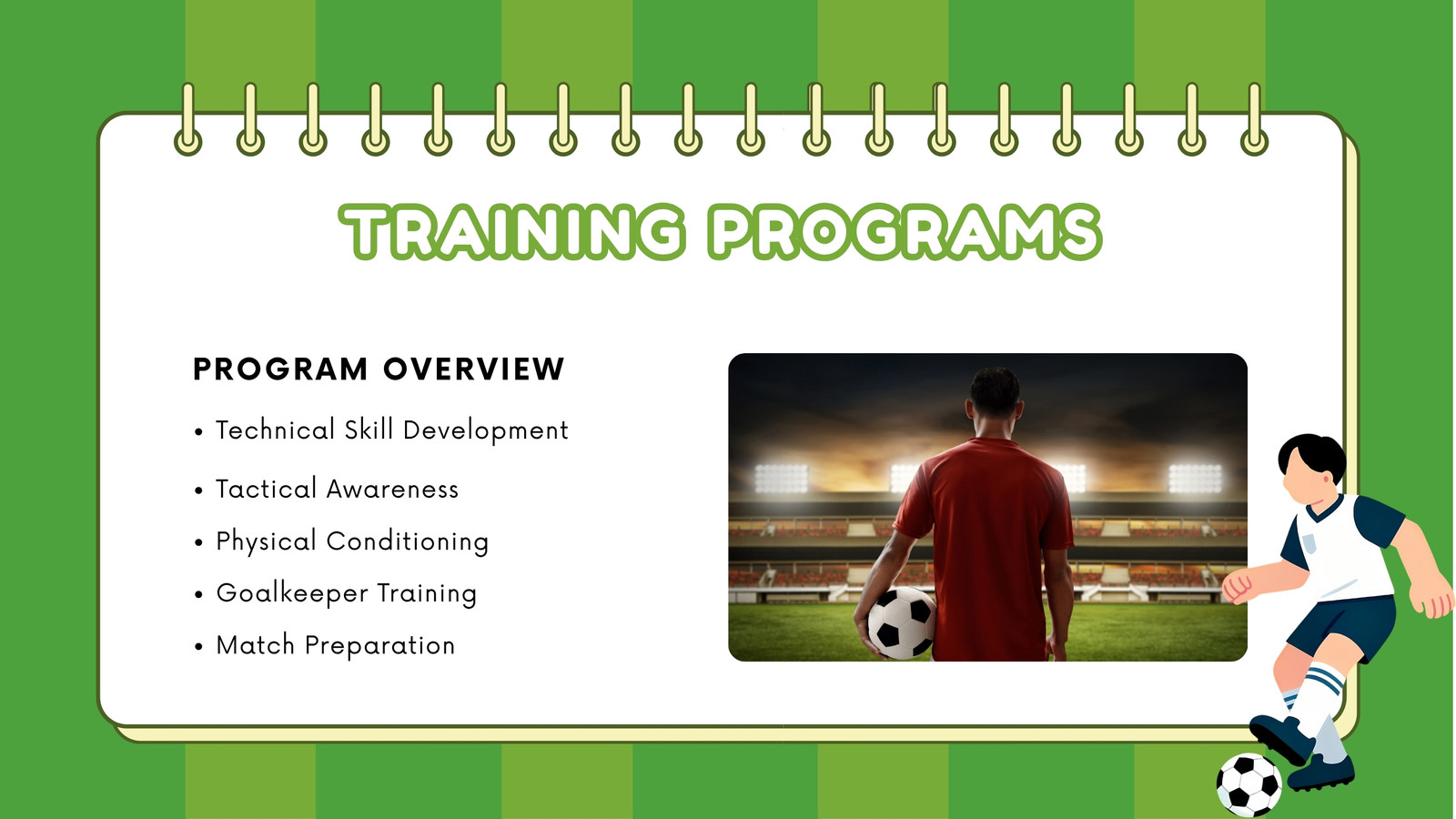 TRAINING PROGRAMS

PROGRAM OVERVIEW

• Technical Skill Development
• Tactical Awareness
• Physical Conditioning
• Goalkeeper Training
• Match Preparation